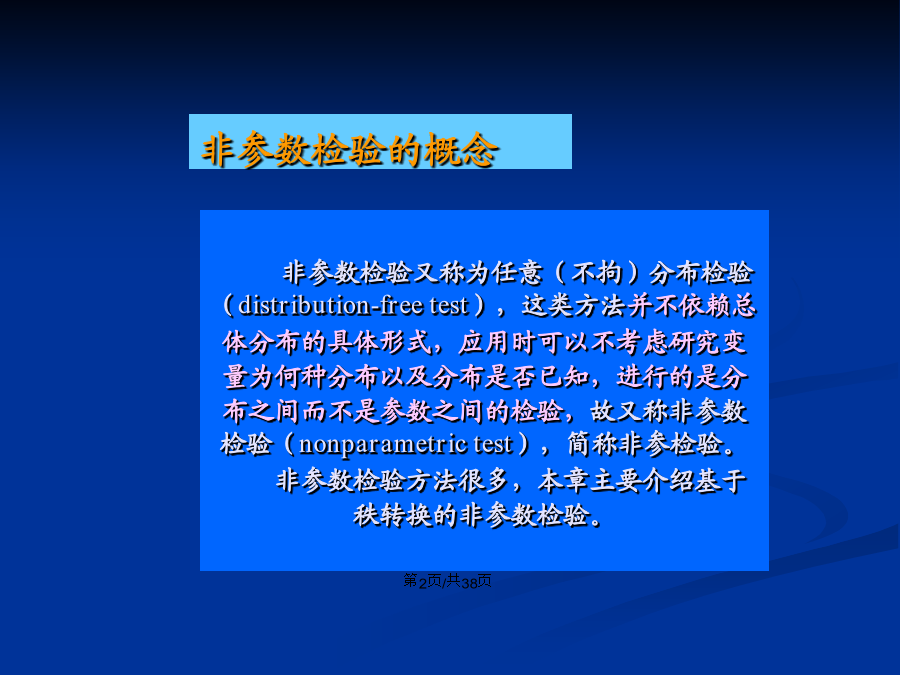 非参数检验的概念

非参数检验又称为任意（不拘）分布检验（distribution-free test），这类方法并不依赖总体分布的具体形式，应用时可以不考虑研究变量为何种分布以及分布是否已知，进行的是分布之间而不是参数之间的检验，故又称非参数检验（nonparametric test），简称非参检验。

非参数检验方法很多，本章主要介绍基于秩转换的非参数检验。

第2页/共38页